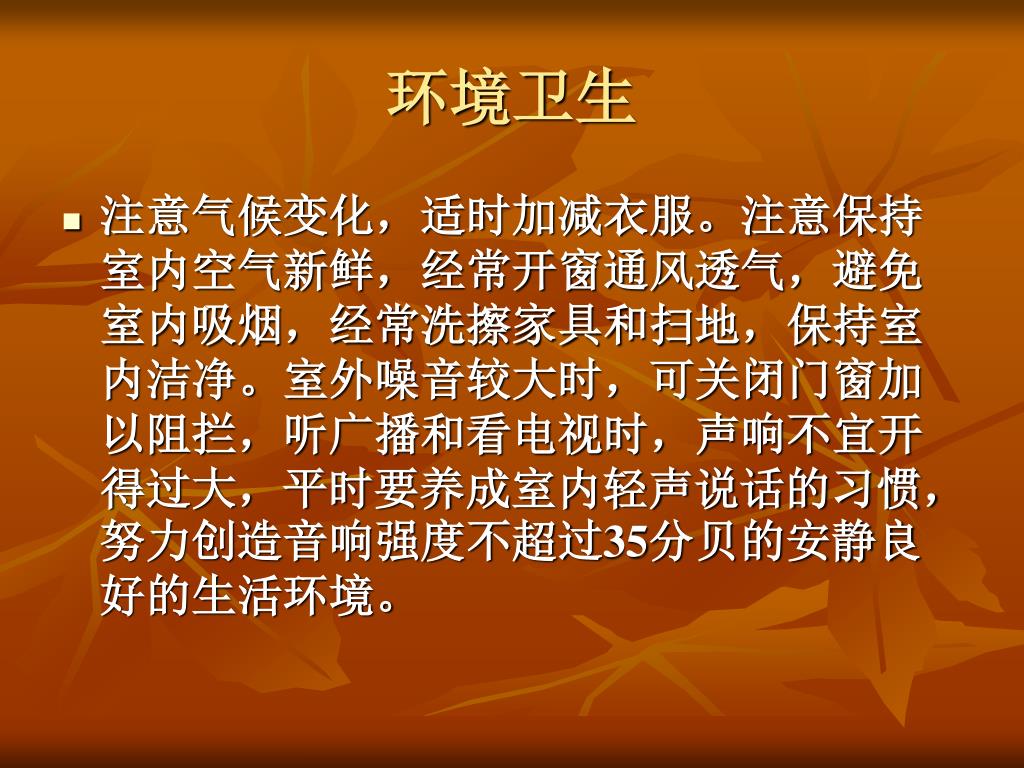 环境卫生

注意气候变化，适时加减衣服。注意保持室内空气新鲜，经常开窗通风透气，避免室内吸烟，经常洗擦家具和扫地，保持室内洁净。室外噪音较大时，可关闭门窗加以阻拦，听广播和看电视时，声响不宜开得过大，平时要养成室内轻声说话的习惯，努力创造音响强度不超过35分贝的安静良好的生活环境。